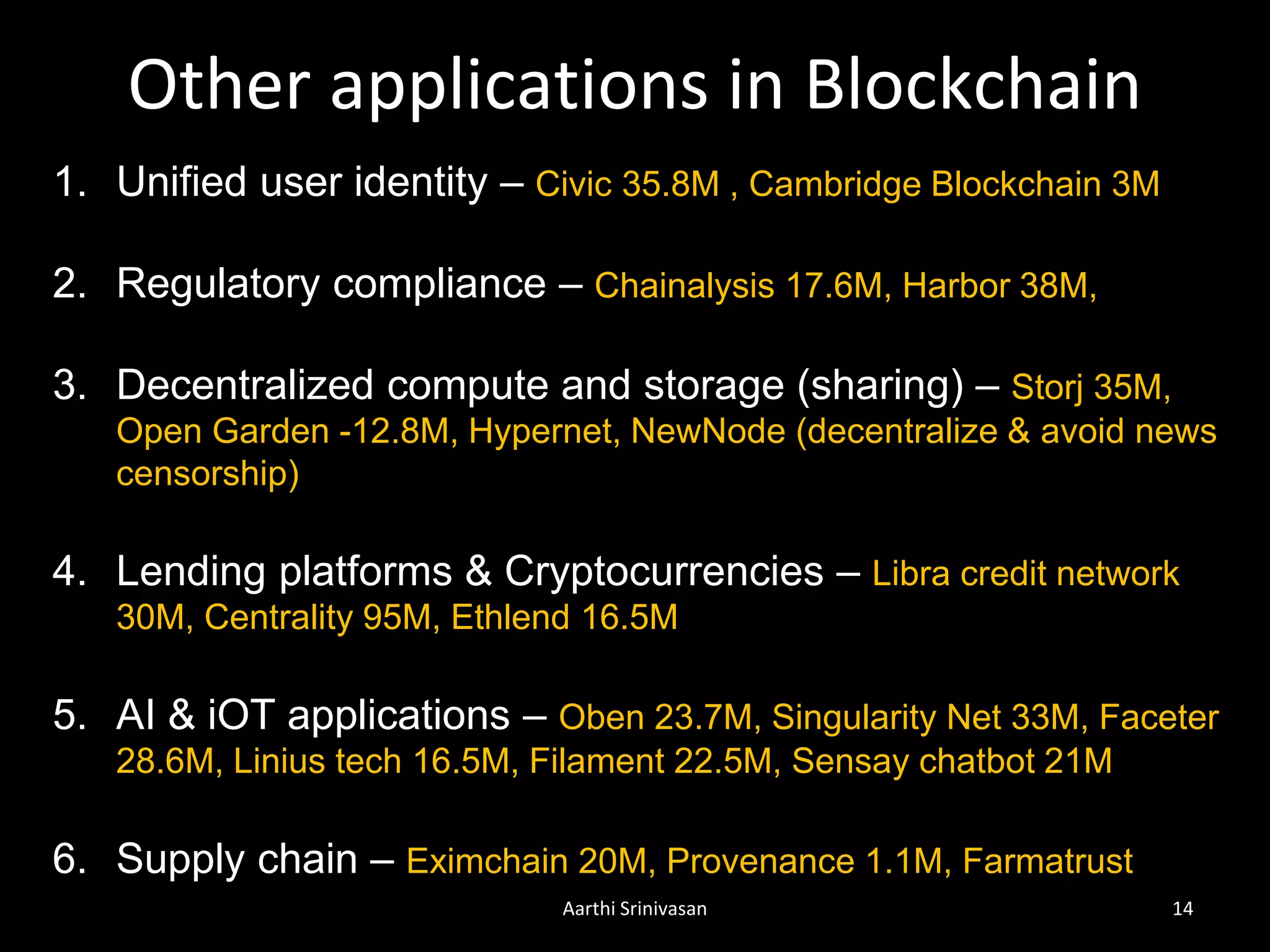 Other applications in Blockchain

1. Unified user identity – Civic 35.8M , Cambridge Blockchain 3M

2. Regulatory compliance – Chainalysis 17.6M, Harbor 38M,

3. Decentralized compute and storage (sharing) – Storj 35M, Open Garden -12.8M, Hypernet, NewNode (decentralize & avoid news censorship)

4. Lending platforms & Cryptocurrencies – Libra credit network 30M, Centrality 95M, Ethlend 16.5M

5. AI & iOT applications – Oben 23.7M, Singularity Net 33M, Faceter 28.6M, Linius tech 16.5M, Filament 22.5M, Sensay chatbot 21M

6. Supply chain – Eximchain 20M, Provenance 1.1M, Farmatrust

Aarthi Srinivasan 14